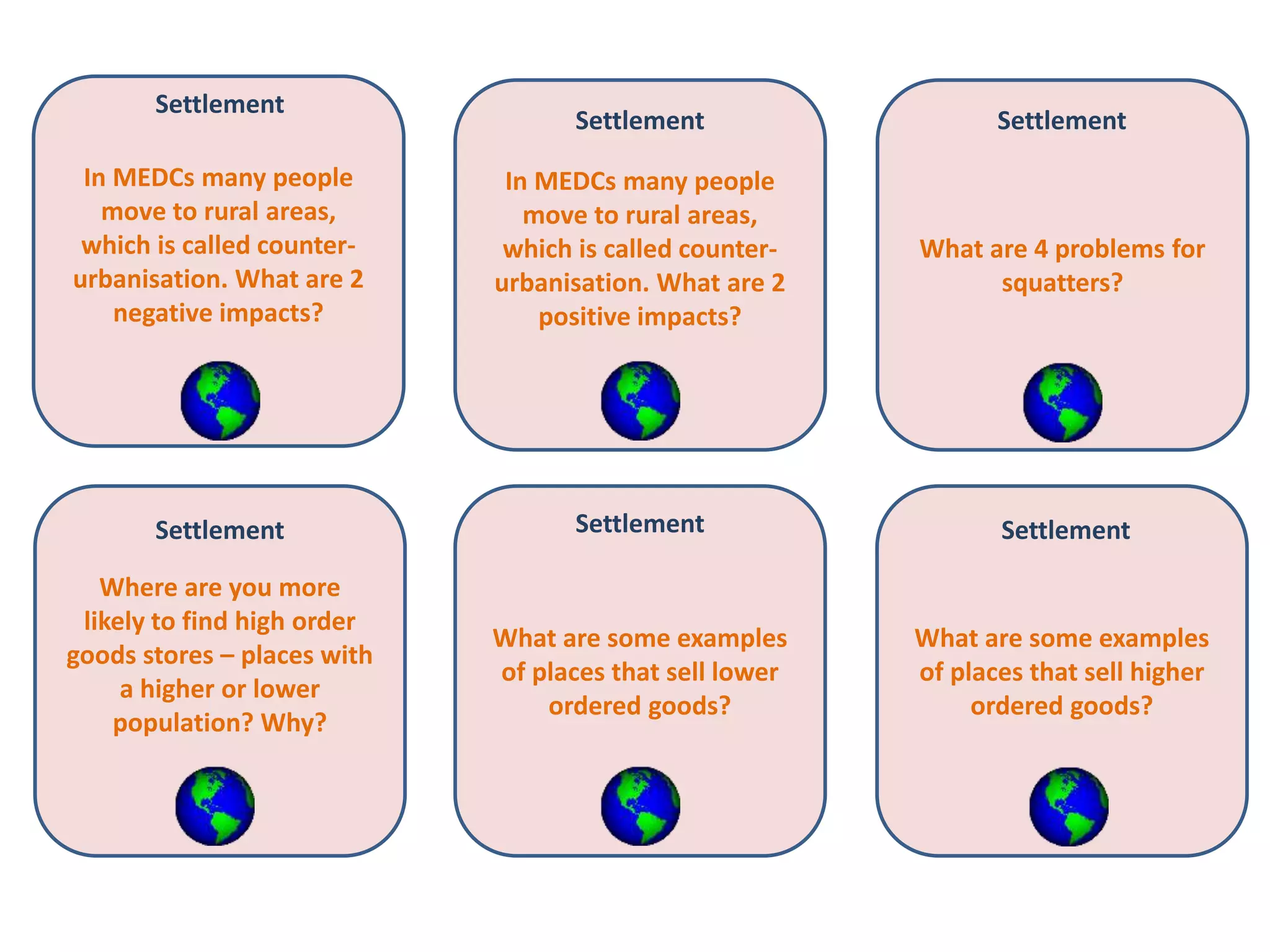 Settlement

In MEDCs many people move to rural areas, which is called counter-urbanisation. What are 2 negative impacts?

Settlement

In MEDCs many people move to rural areas, which is called counter-urbanisation. What are 2 positive impacts?

Settlement

What are 4 problems for squatters?

Settlement

Where are you more likely to find high order goods stores – places with a higher or lower population? Why?

Settlement

What are some examples of places that sell lower ordered goods?

Settlement

What are some examples of places that sell higher ordered goods?